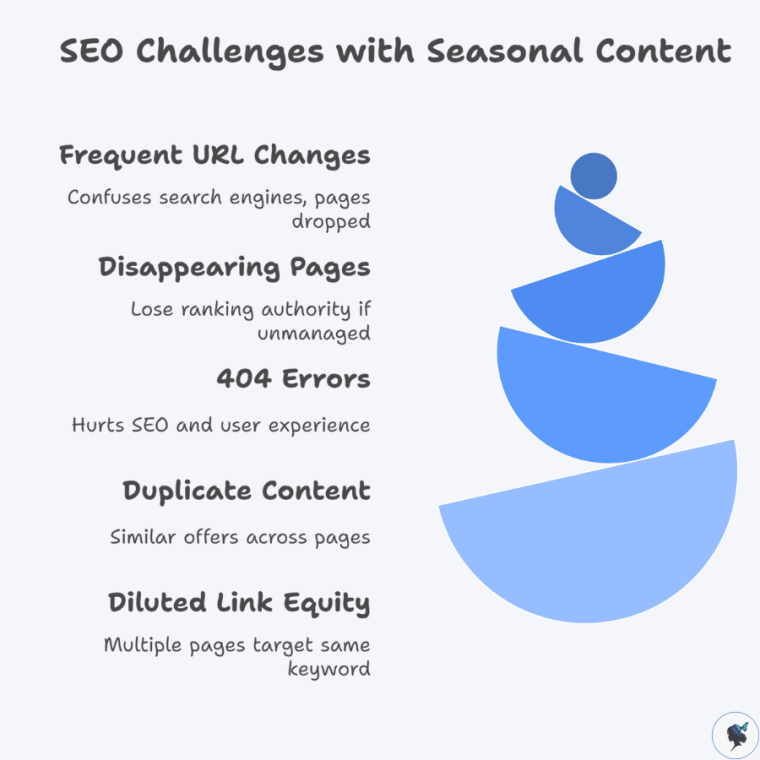 SEO Challenges with Seasonal Content

Frequent URL Changes

Confuses search engines, pages dropped

Disappearing Pages

Lose ranking authority if unmanaged

404 Errors

Hurts SEO and user experience

Duplicate Content

Similar offers across pages

Diluted Link Equity

Multiple pages target same keyword